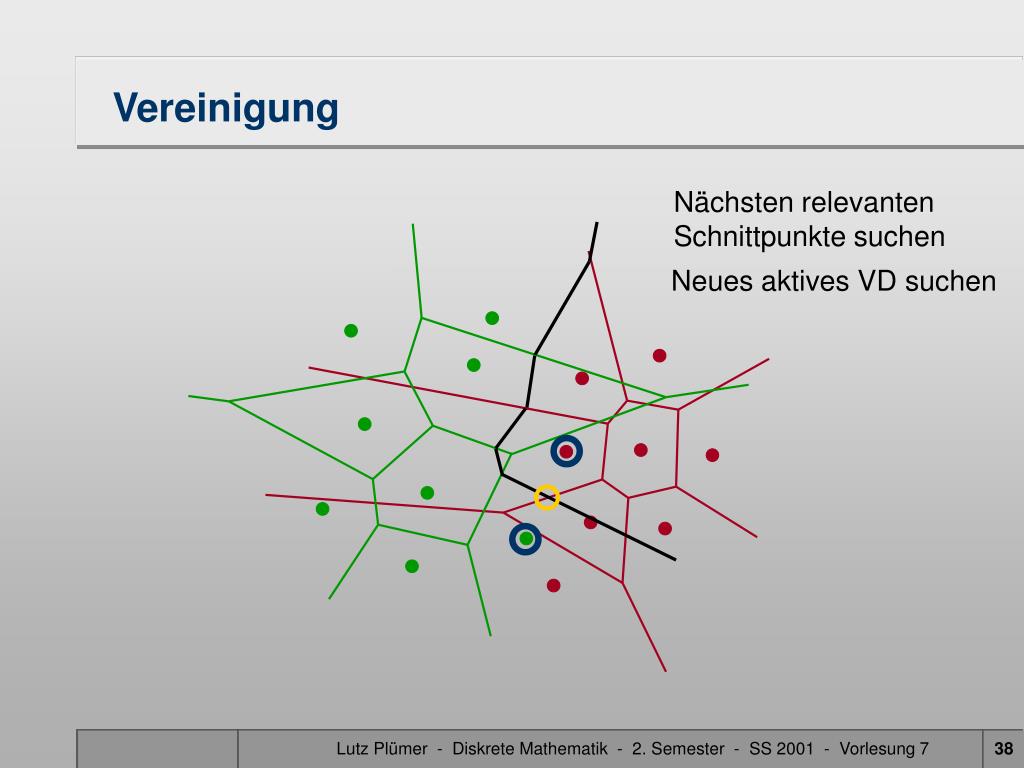 Vereinigung

Nächsten relevanten Schnittpunkte suchen

Neues aktives VD suchen

Lutz Plümer - Diskrete Mathematik - 2. Semester - SS 2001 - Vorlesung 7

38